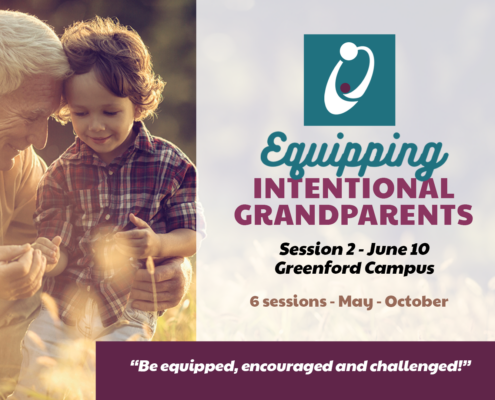 Equipping
INTENTIONAL
GRANDPARENTS

Session 2 - June 10
Greenford Campus

6 sessions - May - October

“Be equipped, encouraged and challenged!”